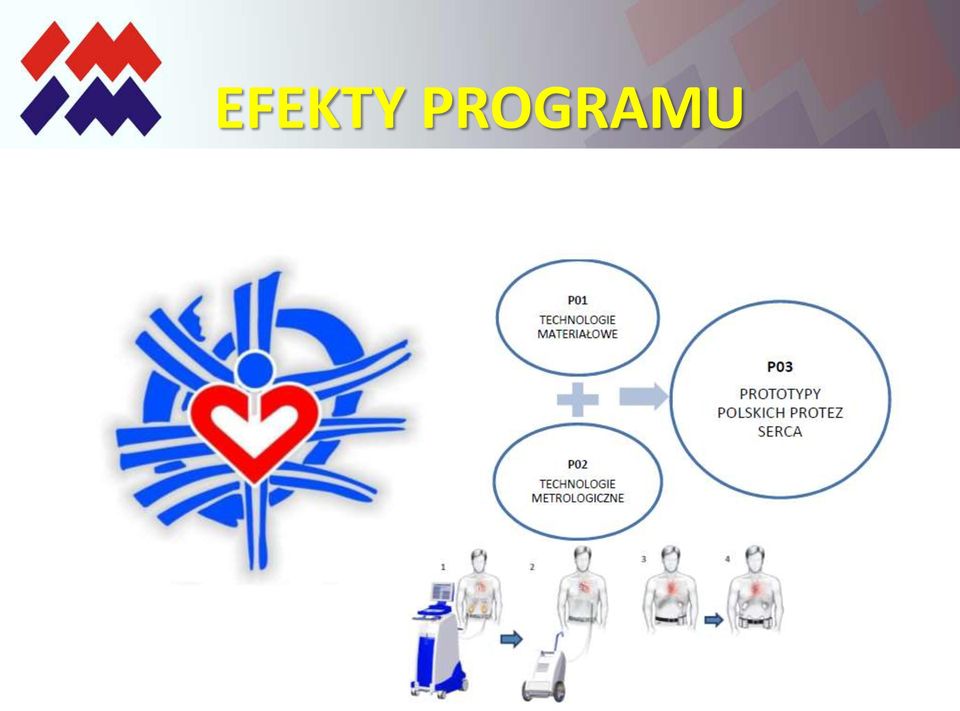 EFEKTY PROGRAMU

P01
TECHNOLOGIE MATERIAŁOWE

P02
TECHNOLOGIE METROLOGICZNE

P03
PROTOTYPY POLSKICH PROTEZ SERCA

1

2

3

4